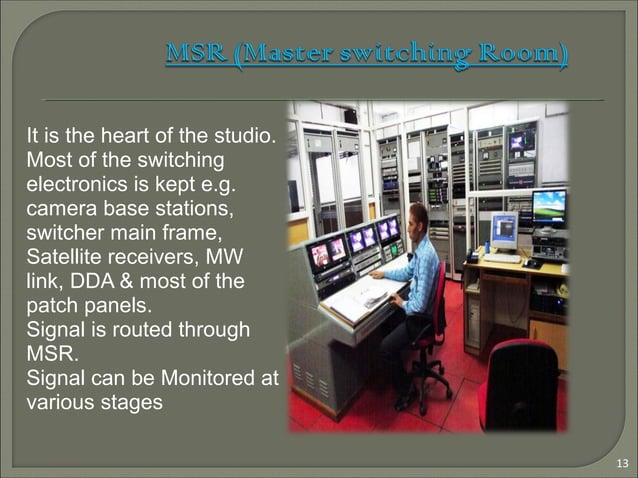 MSR (Master switching Room)

It is the heart of the studio. Most of the switching electronics is kept e.g. camera base stations, switcher main frame, Satellite receivers, MW link, DDA & most of the patch panels.
Signal is routed through MSR.
Signal can be Monitored at various stages

13